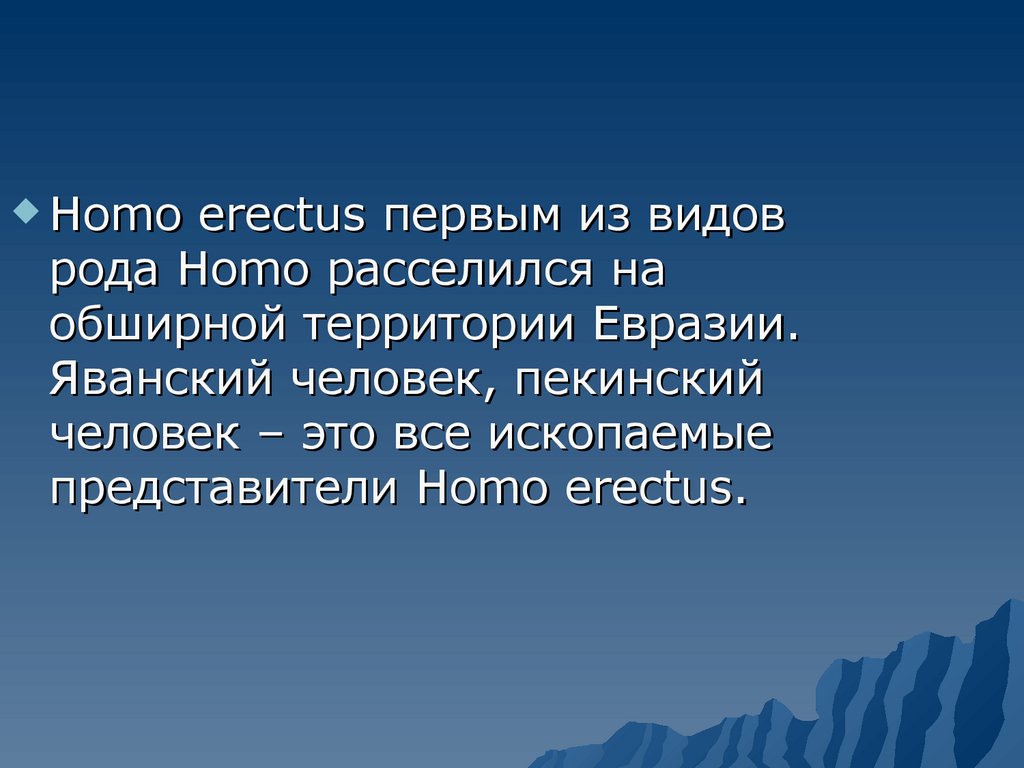 Homo erectus первым из видов рода Homo расселился на обширной территории Евразии. Яванский человек, пекинский человек – это все ископаемые представители Homo erectus.